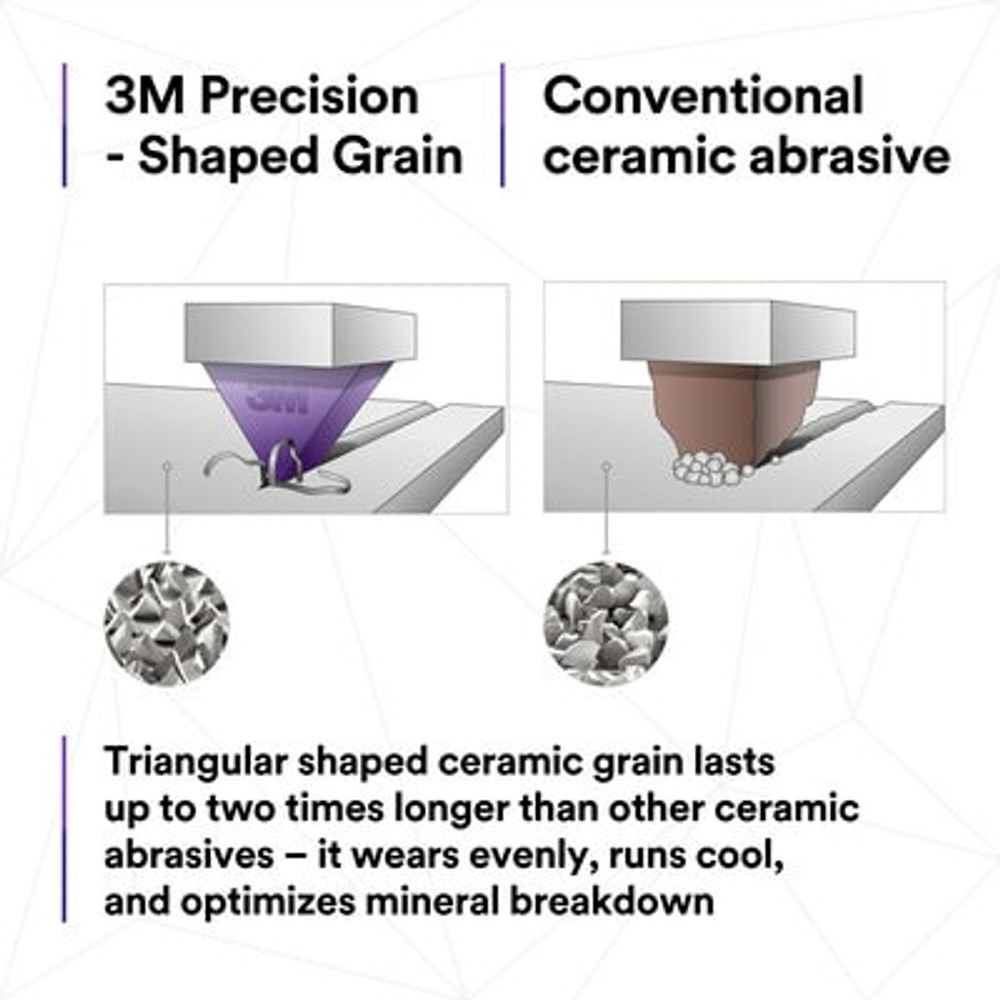 3M Precision - Shaped Grain

Conventional ceramic abrasive

3M

Triangular shaped ceramic grain lasts up to two times longer than other ceramic abrasives – it wears evenly, runs cool, and optimizes mineral breakdown